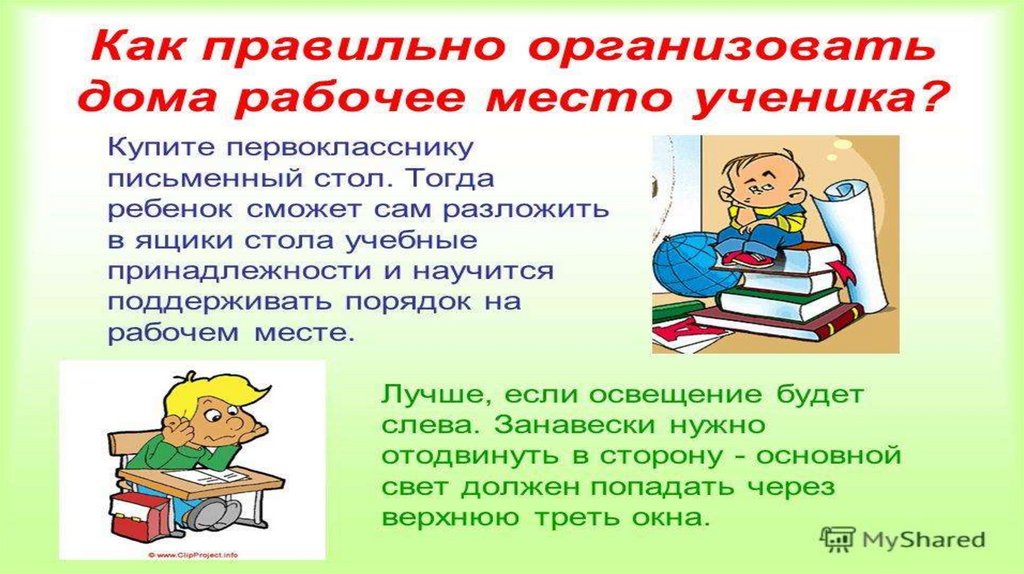 Как правильно организовать дома рабочее место ученика?

Купите первокласснику письменный стол. Тогда ребенок сможет сам разложить в ящики стола учебные принадлежности и научится поддерживать порядок на рабочем месте.

© www.ClipProject.info

Лучше, если освещение будет слева. Занавески нужно отодвинуть в сторону - основной свет должен попадать через верхнюю треть окна.

MyShared